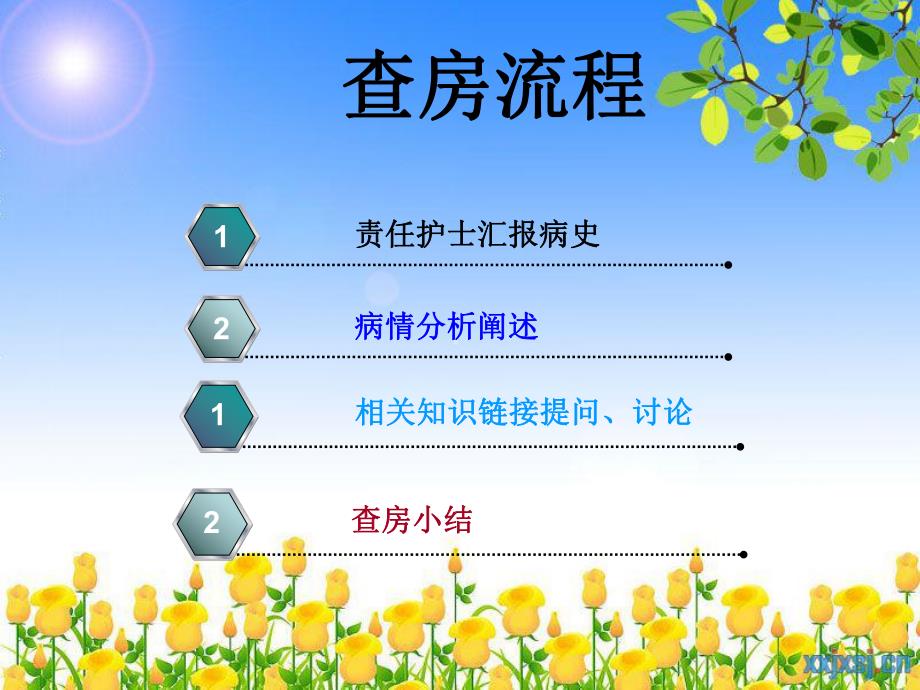 查房流程

1 责任护士汇报病史

2 病情分析阐述

1 相关知识链接提问、讨论

2 查房小结

xxjxsj.cn